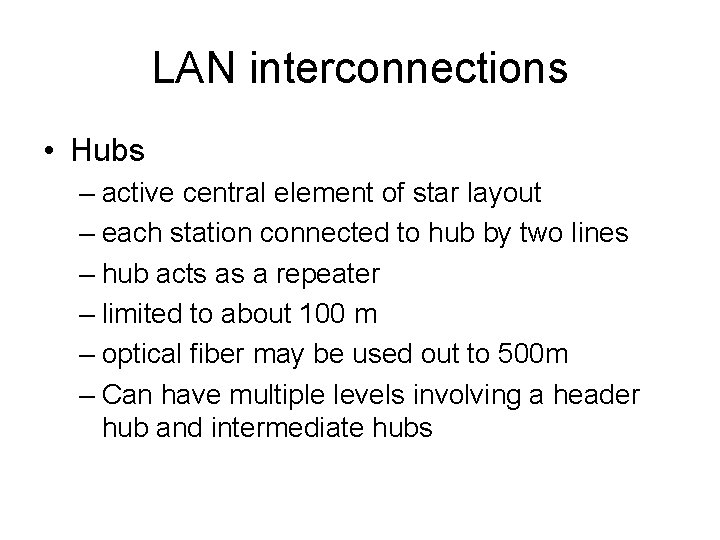 LAN interconnections

• Hubs
– active central element of star layout
– each station connected to hub by two lines
– hub acts as a repeater
– limited to about 100 m
– optical fiber may be used out to 500m
– Can have multiple levels involving a header hub and intermediate hubs